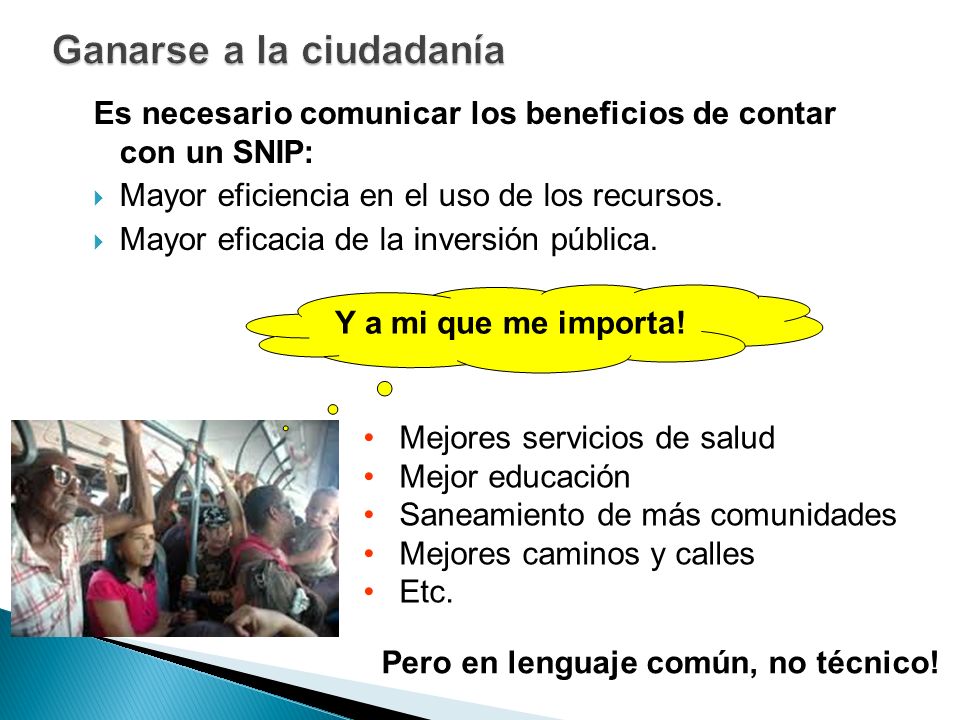 Ganarse a la ciudadanía

Es necesario comunicar los beneficios de contar con un SNIP:

Mayor eficiencia en el uso de los recursos.

Mayor eficacia de la inversión pública.

Y a mi que me importa!

• Mejores servicios de salud
• Mejor educación
• Saneamiento de más comunidades
• Mejores caminos y calles
• Etc.

Pero en lenguaje común, no técnico!